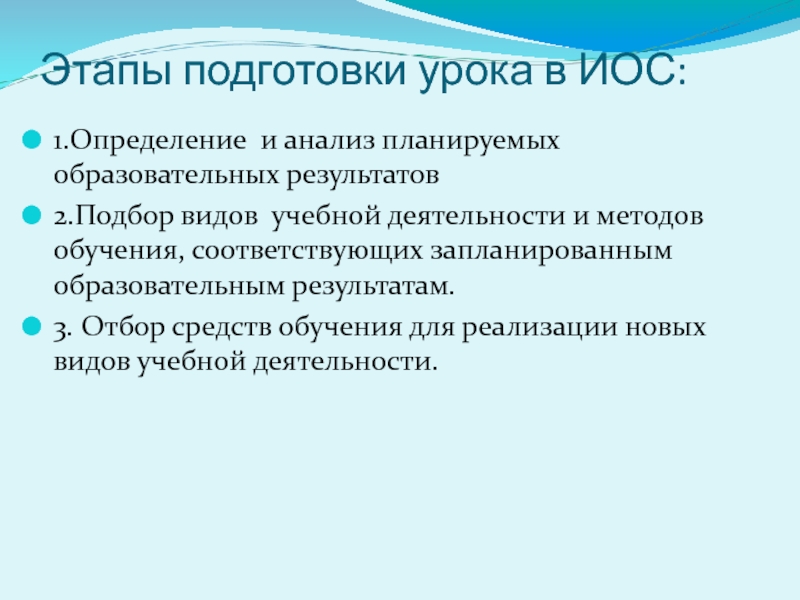 Этапы подготовки урока в ИОС:

1.Определение и анализ планируемых образовательных результатов

2.Подбор видов учебной деятельности и методов обучения, соответствующих запланированным образовательным результатам.

3. Отбор средств обучения для реализации новых видов учебной деятельности.